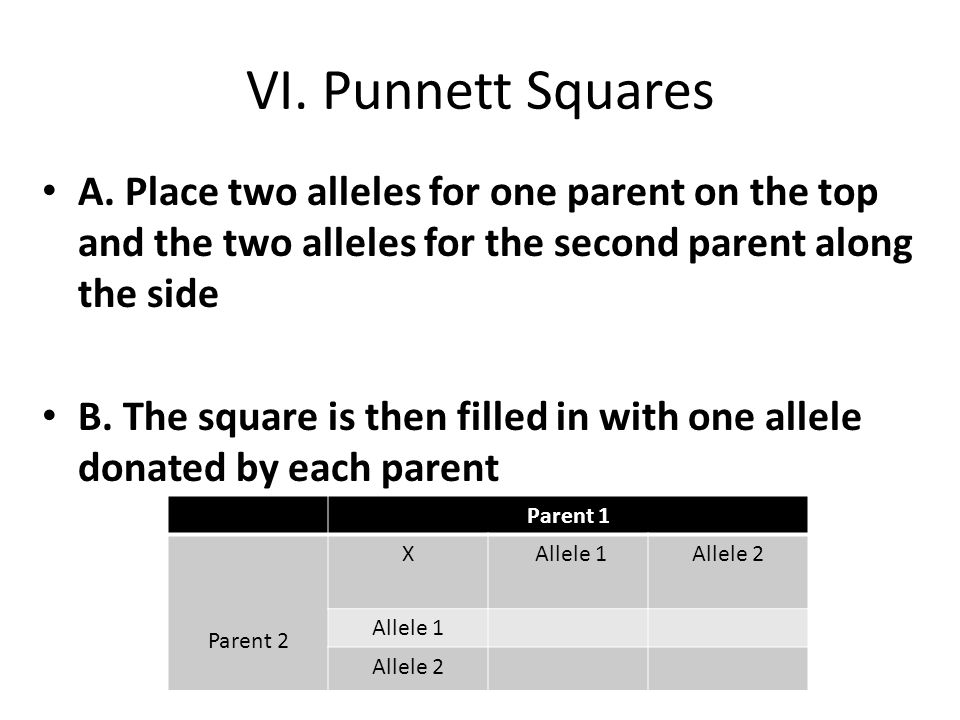 VI. Punnett Squares

• A. Place two alleles for one parent on the top and the two alleles for the second parent along the side

• B. The square is then filled in with one allele donated by each parent

| | Parent 1 | | |
|---|---|---|---|
| Parent 2 | X | Allele 1 | Allele 2 |
| | Allele 1 | | |
| | Allele 2 | | |